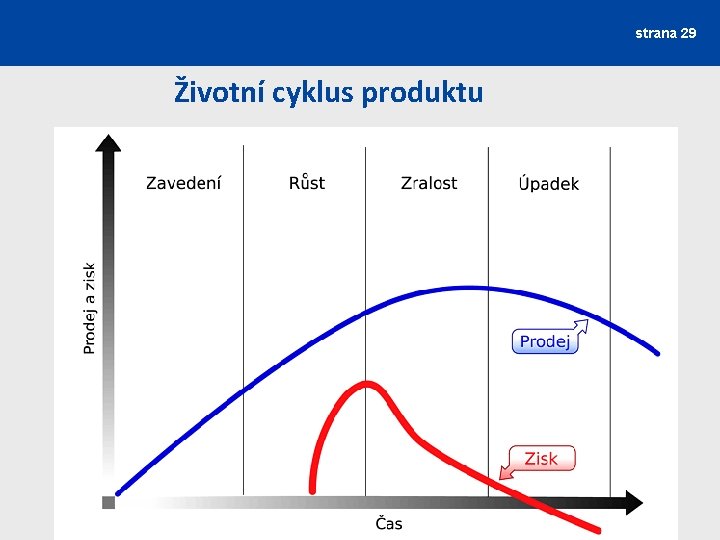 strana 29

Životní cyklus produktu

Zavedení

Růst

Zralost

Úpadek

Prodej a zisk

Prodej

Zisk

Čas